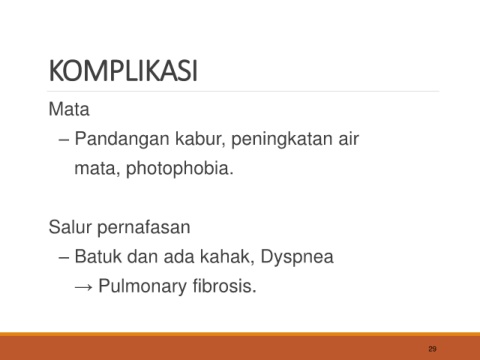 KOMPLIKASI

Mata

– Pandangan kabur, peningkatan air mata, photophobia.

Salur pernafasan

– Batuk dan ada kahak, Dyspnea → Pulmonary fibrosis.

29